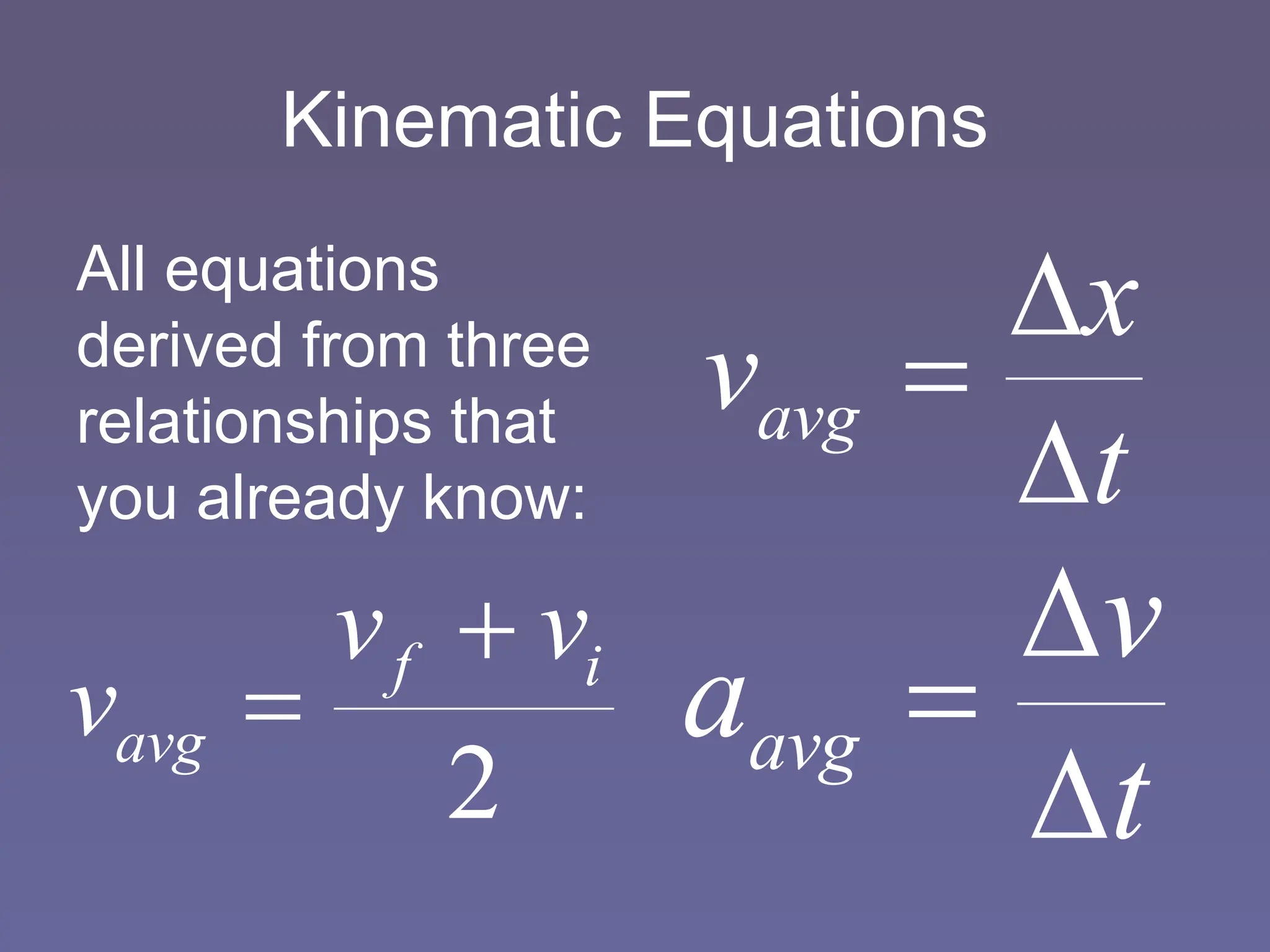 Kinematic Equations

All equations derived from three relationships that you already know:

$v_{avg} = \frac{\Delta x}{\Delta t}$

$v_{avg} = \frac{v_f + v_i}{2}$

$a_{avg} = \frac{\Delta v}{\Delta t}$